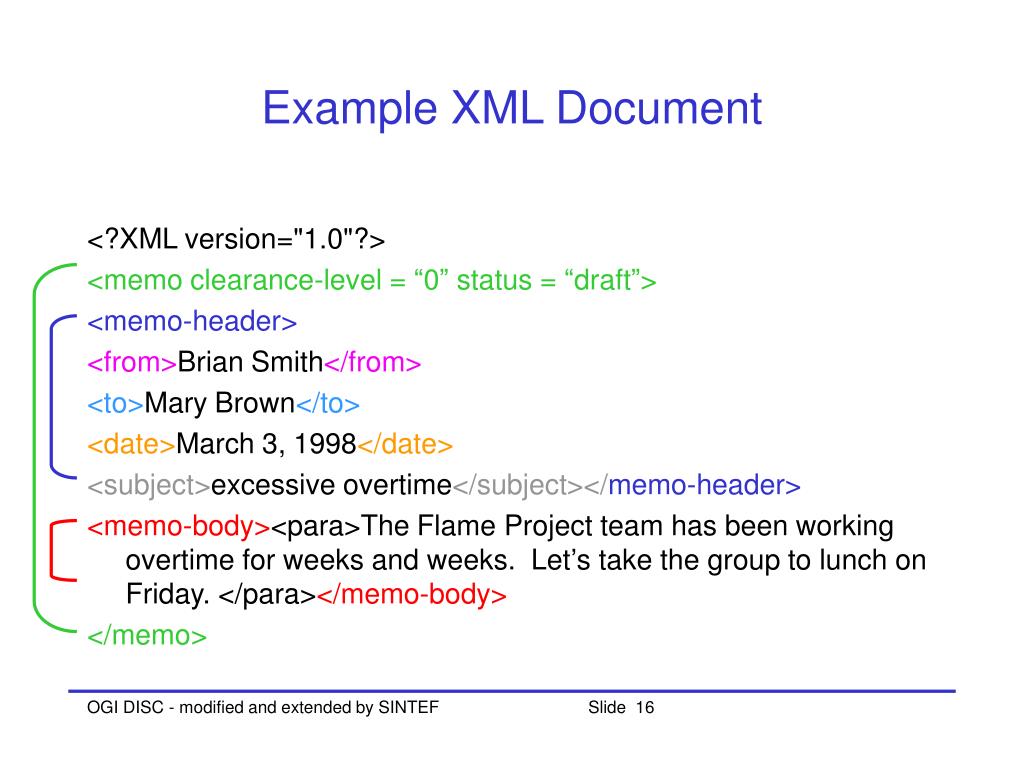 Example XML Document

<?XML version="1.0"?>
<memo clearance-level = “0” status = “draft”>
<memo-header>
<from>Brian Smith</from>
<to>Mary Brown</to>
<date>March 3, 1998</date>
<subject>excessive overtime</subject></memo-header>
<memo-body><para>The Flame Project team has been working overtime for weeks and weeks. Let’s take the group to lunch on Friday. </para></memo-body>
</memo>

OGI DISC - modified and extended by SINTEF

Slide 16